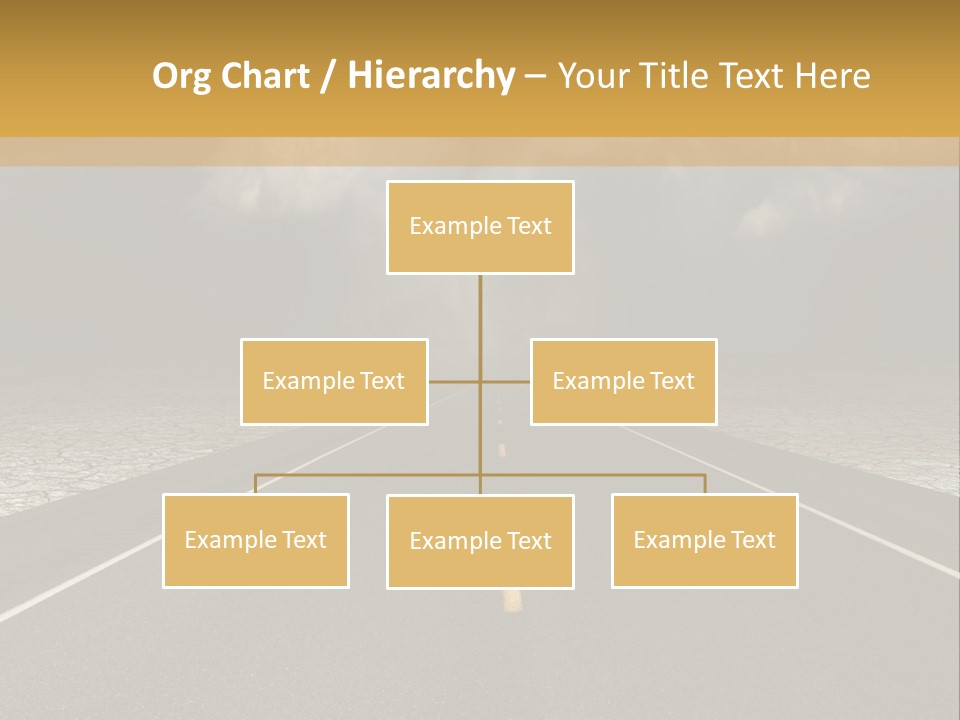 Org Chart / Hierarchy – Your Title Text Here

Example Text

Example Text

Example Text

Example Text

Example Text

Example Text